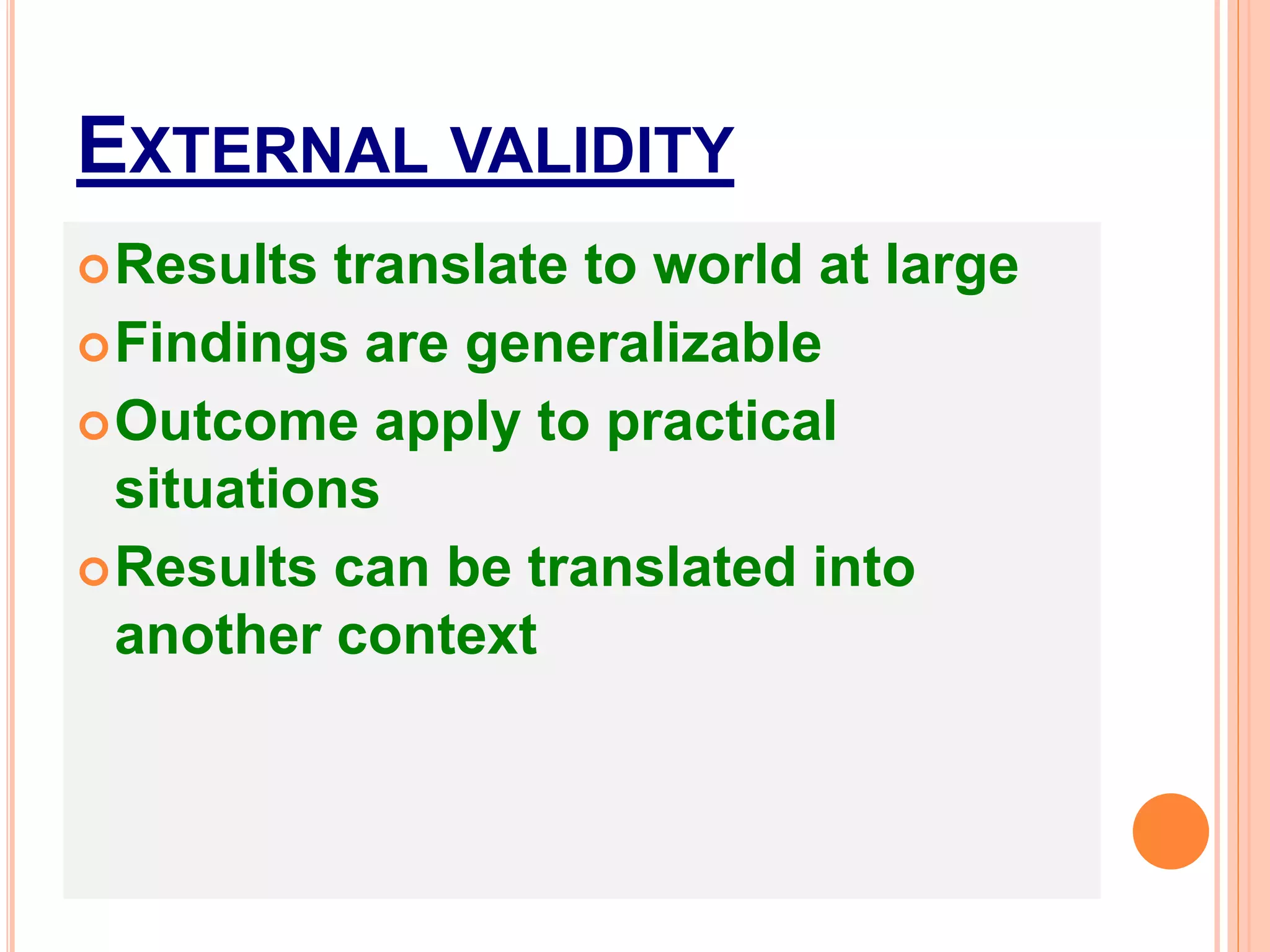 EXTERNAL VALIDITY

Results translate to world at large
Findings are generalizable
Outcome apply to practical situations
Results can be translated into another context